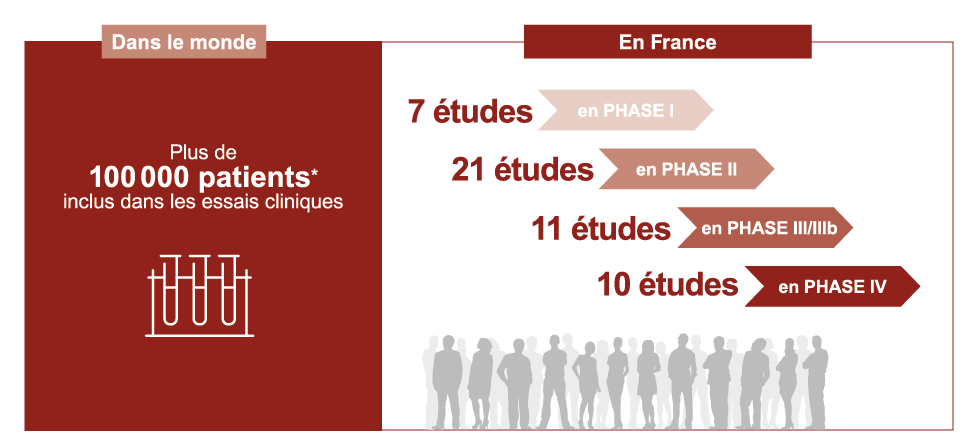 Dans le monde

Plus de
100 000 patients*
inclus dans les essais cliniques

En France

7 études en PHASE I

21 études en PHASE II

11 études en PHASE III/IIIb

10 études en PHASE IV